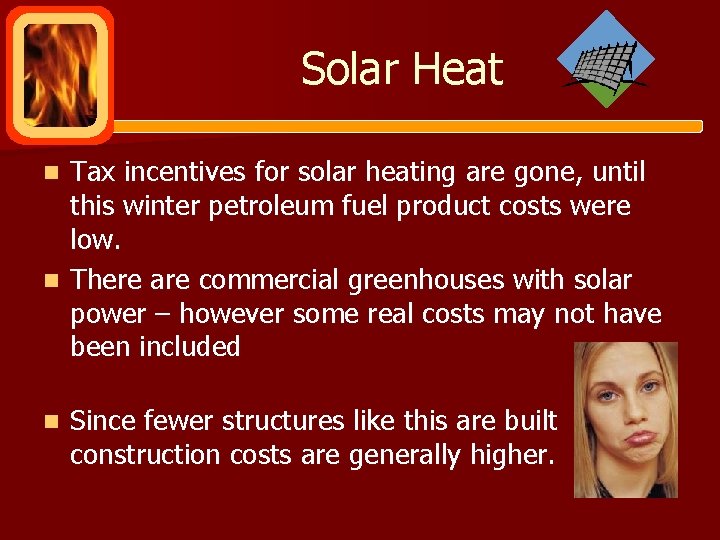 Solar Heat

Tax incentives for solar heating are gone, until this winter petroleum fuel product costs were low.

There are commercial greenhouses with solar power – however some real costs may not have been included

Since fewer structures like this are built construction costs are generally higher.